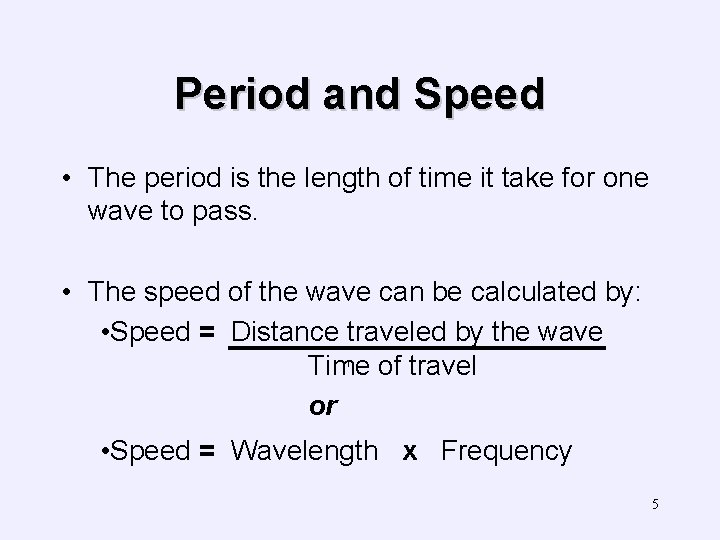 Period and Speed

• The period is the length of time it take for one wave to pass.

• The speed of the wave can be calculated by:

•Speed = $\frac{\text{Distance traveled by the wave}}{\text{Time of travel}}$

or

•Speed = Wavelength x Frequency

5